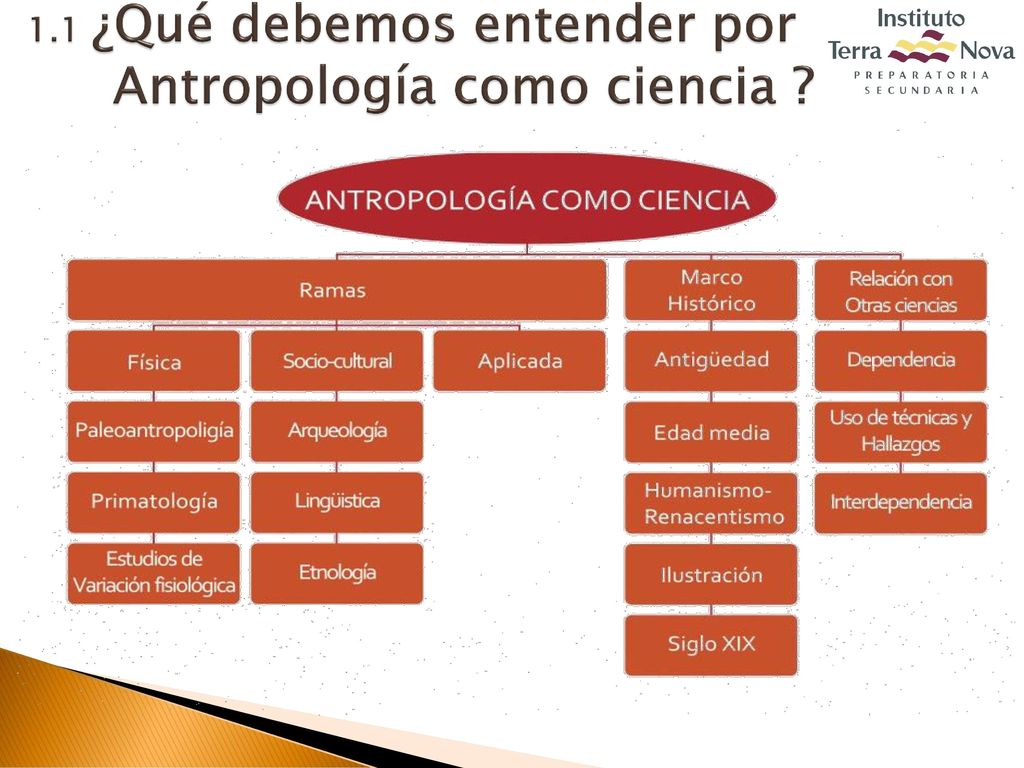 1.1 ¿Qué debemos entender por Antropología como ciencia ?

Instituto Terra Nova
PREPARATORIA
SECUNDARIA

ANTROPOLOGÍA COMO CIENCIA

Ramas

Física

Paleoantropoligía

Primatología

Estudios de Variación fisiológica

Socio-cultural

Arqueología

Lingüistica

Etnología

Aplicada

Marco Histórico

Antigüedad

Edad media

Humanismo-Renacentismo

Ilustración

Siglo XIX

Relación con Otras ciencias

Dependencia

Uso de técnicas y Hallazgos

Interdependencia